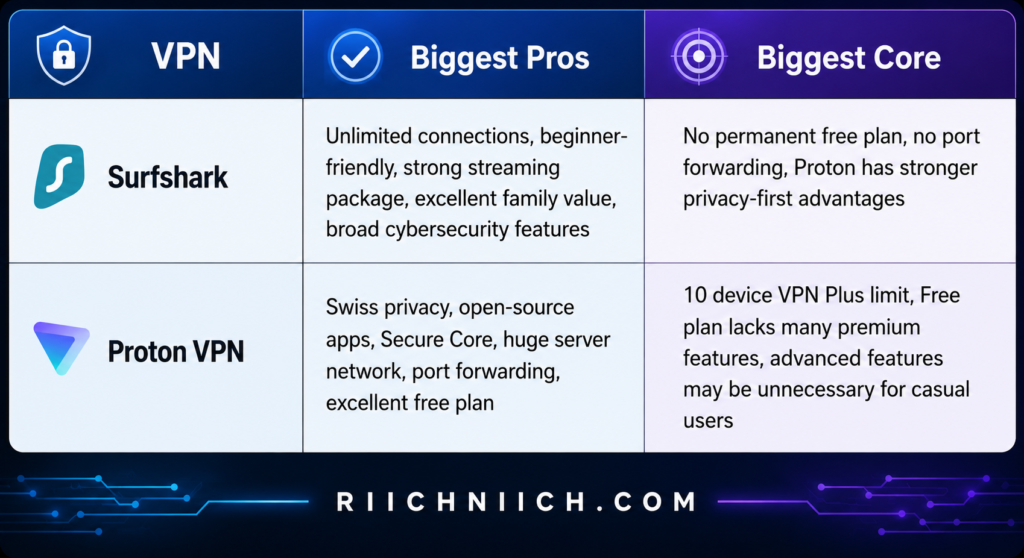 | VPN | Biggest Pros | Biggest Core |
|---|---|---|
| Surfshark | Unlimited connections, beginner-friendly, strong streaming package, excellent family value, broad cybersecurity features | No permanent free plan, no port forwarding, Proton has stronger privacy-first advantages |
| Proton VPN | Swiss privacy, open-source apps, Secure Core, huge server network, port forwarding, excellent free plan | 10 device VPN Plus limit, Free plan lacks many premium features, advanced features may be unnecessary for casual users |

RIICHNIICH.COM